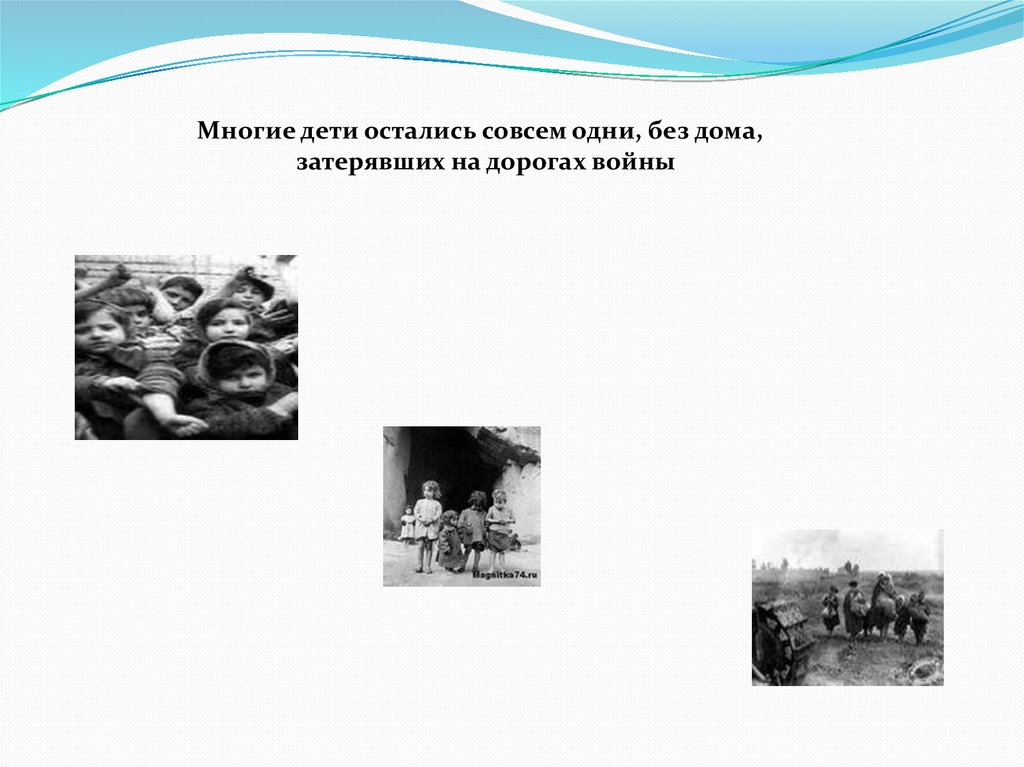 Многие дети остались совсем одни, без дома, затерявших на дорогах войны

Magnitka74.ru